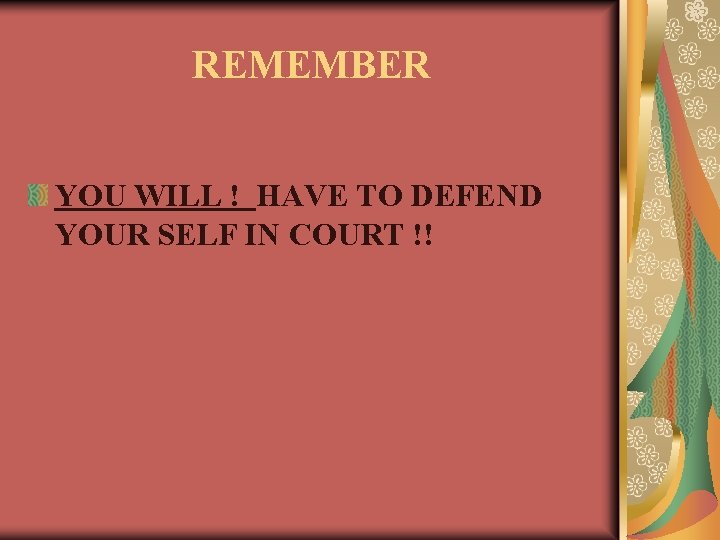 REMEMBER

YOU WILL !  HAVE TO DEFEND YOUR SELF IN COURT !!